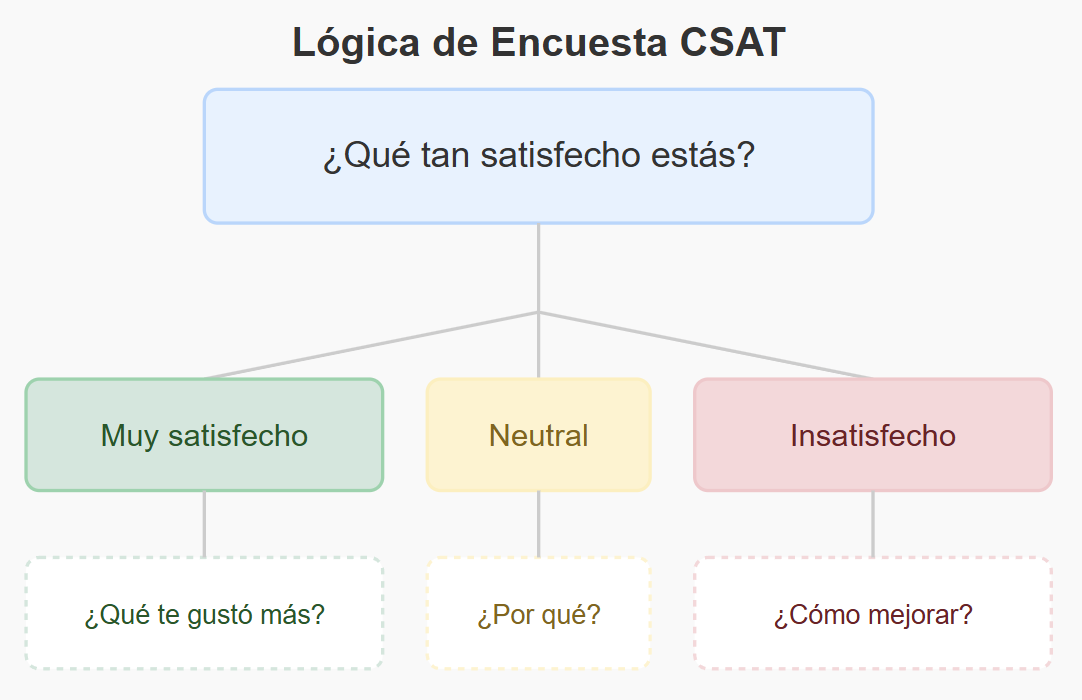 Lógica de Encuesta CSAT

¿Qué tan satisfecho estás?

Muy satisfecho

Neutral

Insatisfecho

¿Qué te gustó más?

¿Por qué?

¿Cómo mejorar?